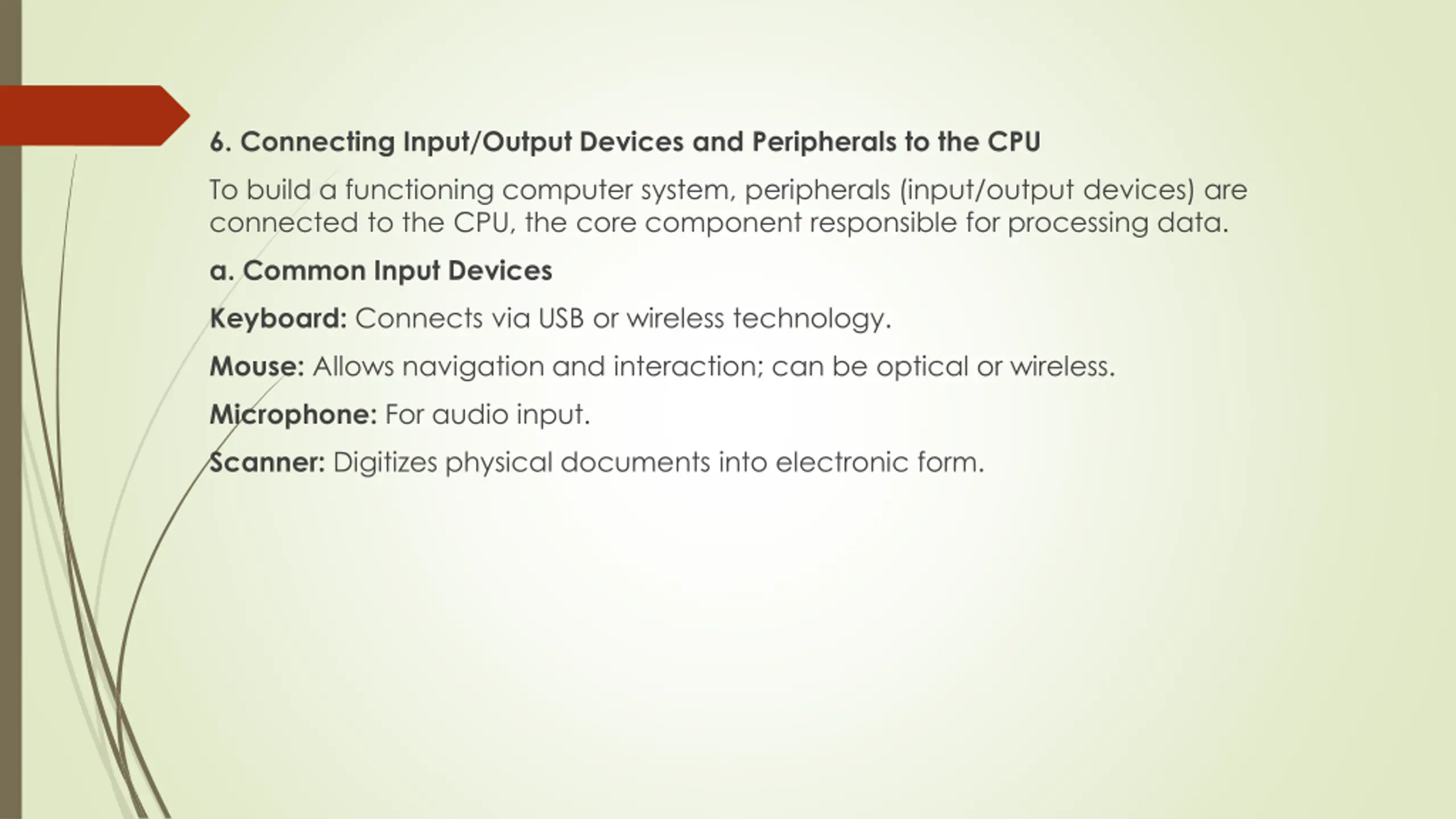 6. Connecting Input/Output Devices and Peripherals to the CPU

To build a functioning computer system, peripherals (input/output devices) are connected to the CPU, the core component responsible for processing data.

a. Common Input Devices

Keyboard: Connects via USB or wireless technology.

Mouse: Allows navigation and interaction; can be optical or wireless.

Microphone: For audio input.

Scanner: Digitizes physical documents into electronic form.